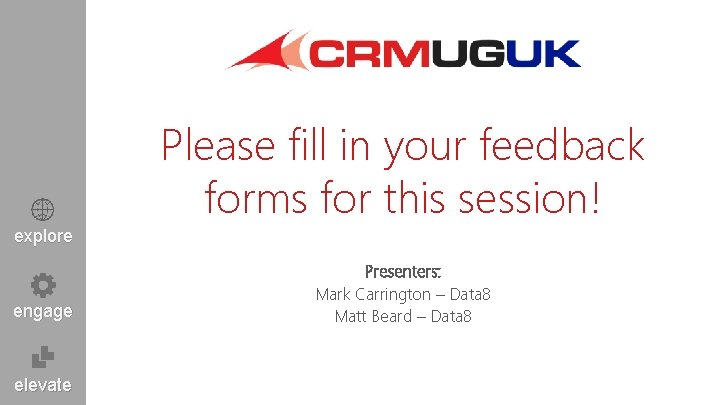 explore

engage

elevate

CRMUGUK

Please fill in your feedback forms for this session!

Presenters:
Mark Carrington – Data8
Matt Beard – Data8